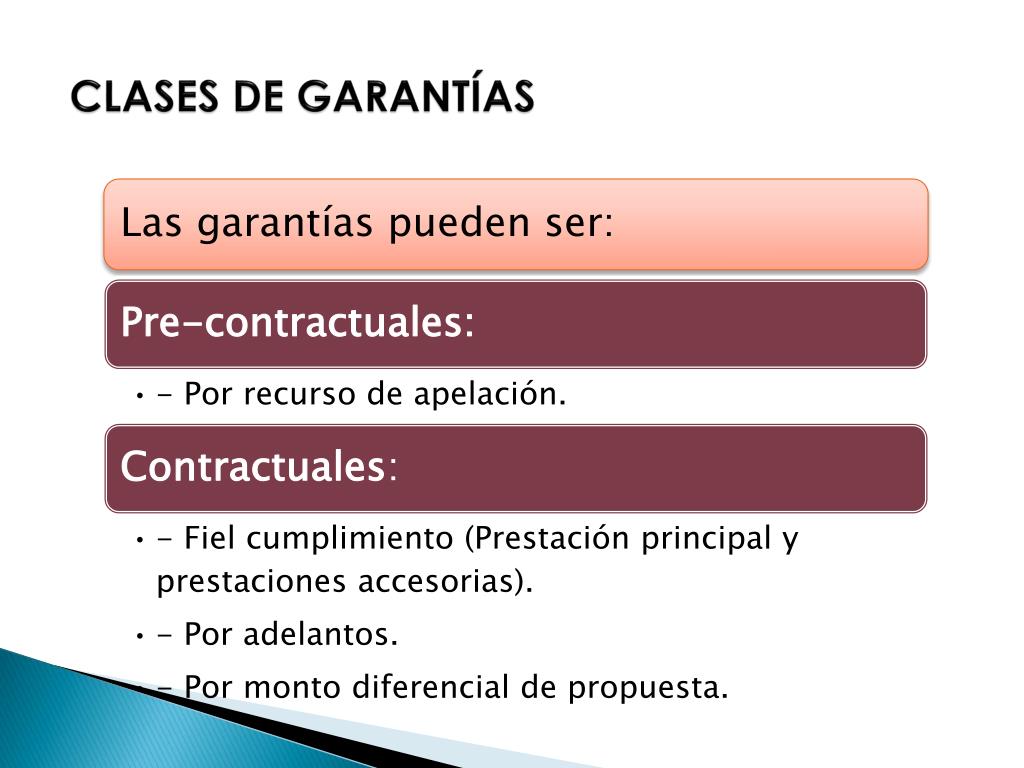 CLASES DE GARANTÍAS

Las garantías pueden ser:

Pre-contractuales:

• - Por recurso de apelación.

Contractuales:

• - Fiel cumplimiento (Prestación principal y prestaciones accesorias).

• - Por adelantos.

- Por monto diferencial de propuesta.